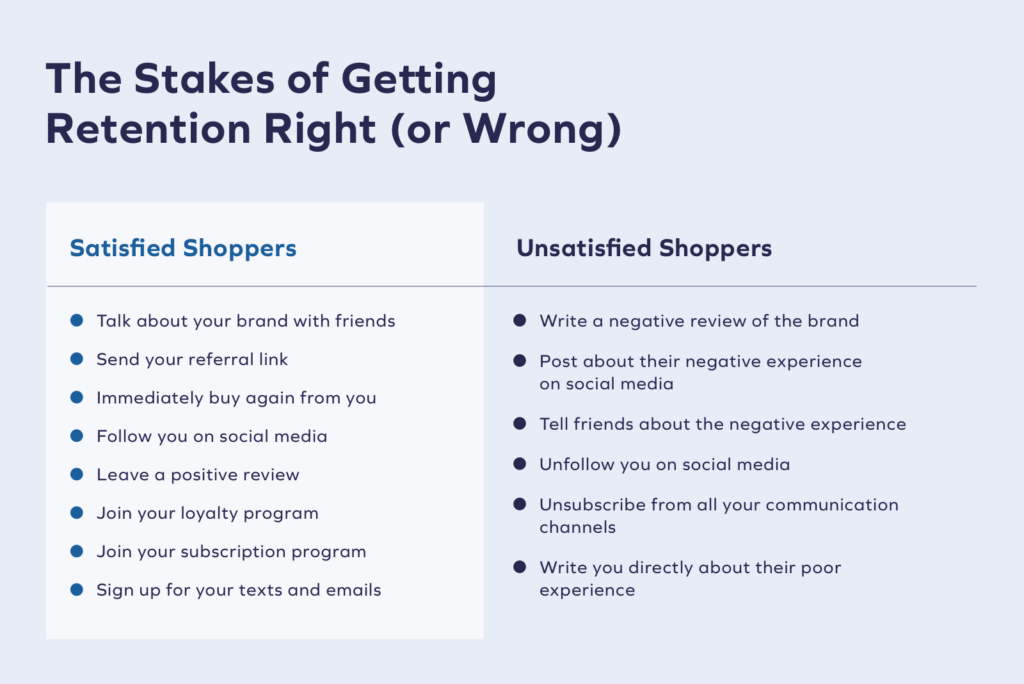 The Stakes of Getting Retention Right (or Wrong)

Satisfied Shoppers

- Talk about your brand with friends
- Send your referral link
- Immediately buy again from you
- Follow you on social media
- Leave a positive review
- Join your loyalty program
- Join your subscription program
- Sign up for your texts and emails

Unsatisfied Shoppers

- Write a negative review of the brand
- Post about their negative experience on social media
- Tell friends about the negative experience
- Unfollow you on social media
- Unsubscribe from all your communication channels
- Write you directly about their poor experience